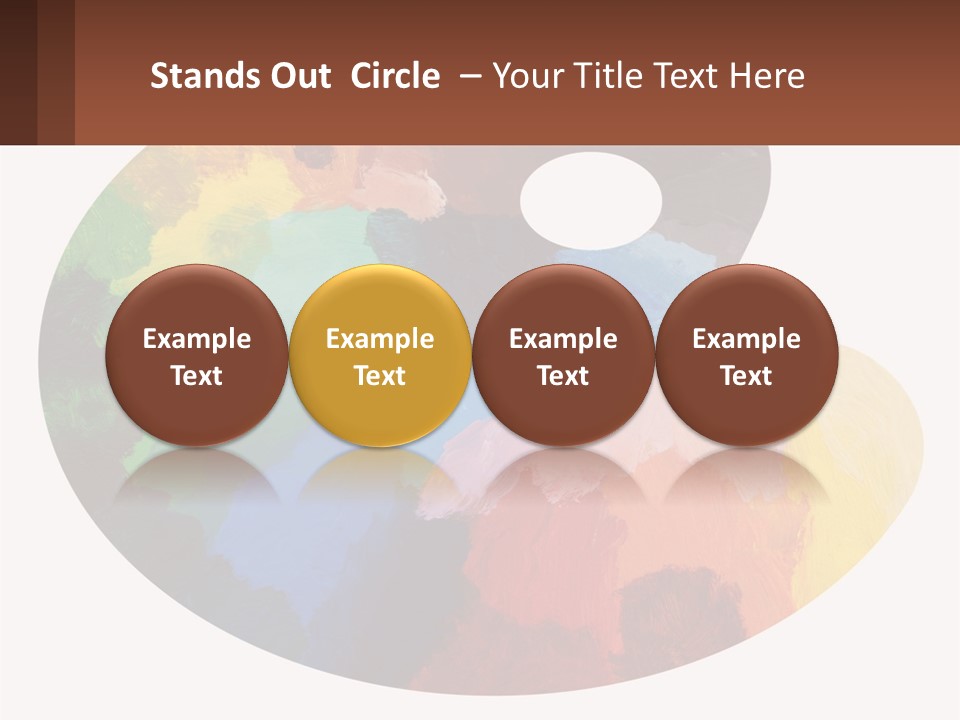 Stands Out Circle – Your Title Text Here

Example Text

Example Text

Example Text

Example Text